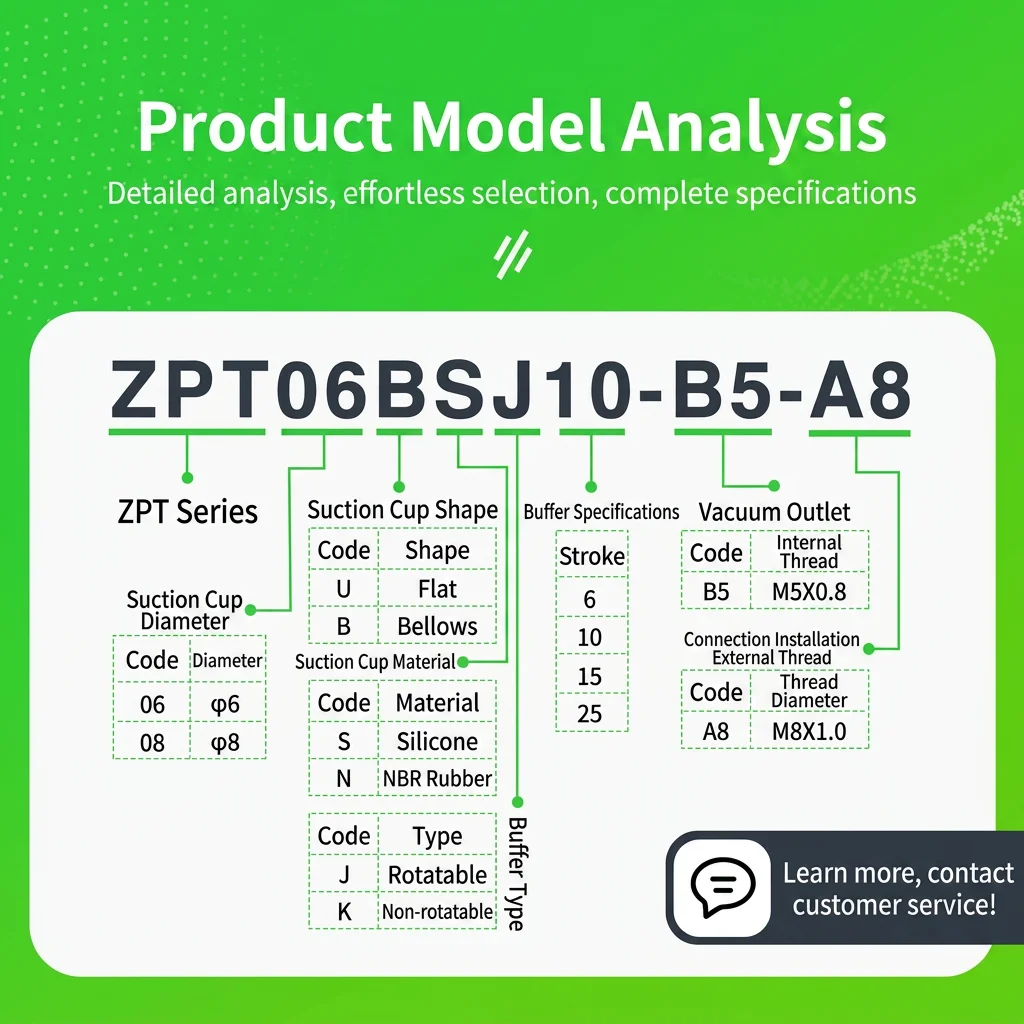 Product Model Analysis

Detailed analysis, effortless selection, complete specifications

ZPT06BSJ10-B5-A8

ZPT Series

Suction Cup Diameter

| Code | Diameter |
|---|---|
| 06 | φ6 |
| 08 | φ8 |

Suction Cup Shape

| Code | Shape |
|---|---|
| U | Flat |
| B | Bellows |

Suction Cup Material

| Code | Material |
|---|---|
| S | Silicone |
| N | NBR Rubber |

| Code | Type |
|---|---|
| J | Rotatable |
| K | Non-rotatable |

Buffer Type

Buffer Specifications

| Stroke |
|---|
| 6 |
| 10 |
| 15 |
| 25 |

Vacuum Outlet

| Code | Internal Thread |
|---|---|
| B5 | M5X0.8 |

Connection Installation External Thread

| Code | Thread Diameter |
|---|---|
| A8 | M8X1.0 |

Learn more, contact customer service!